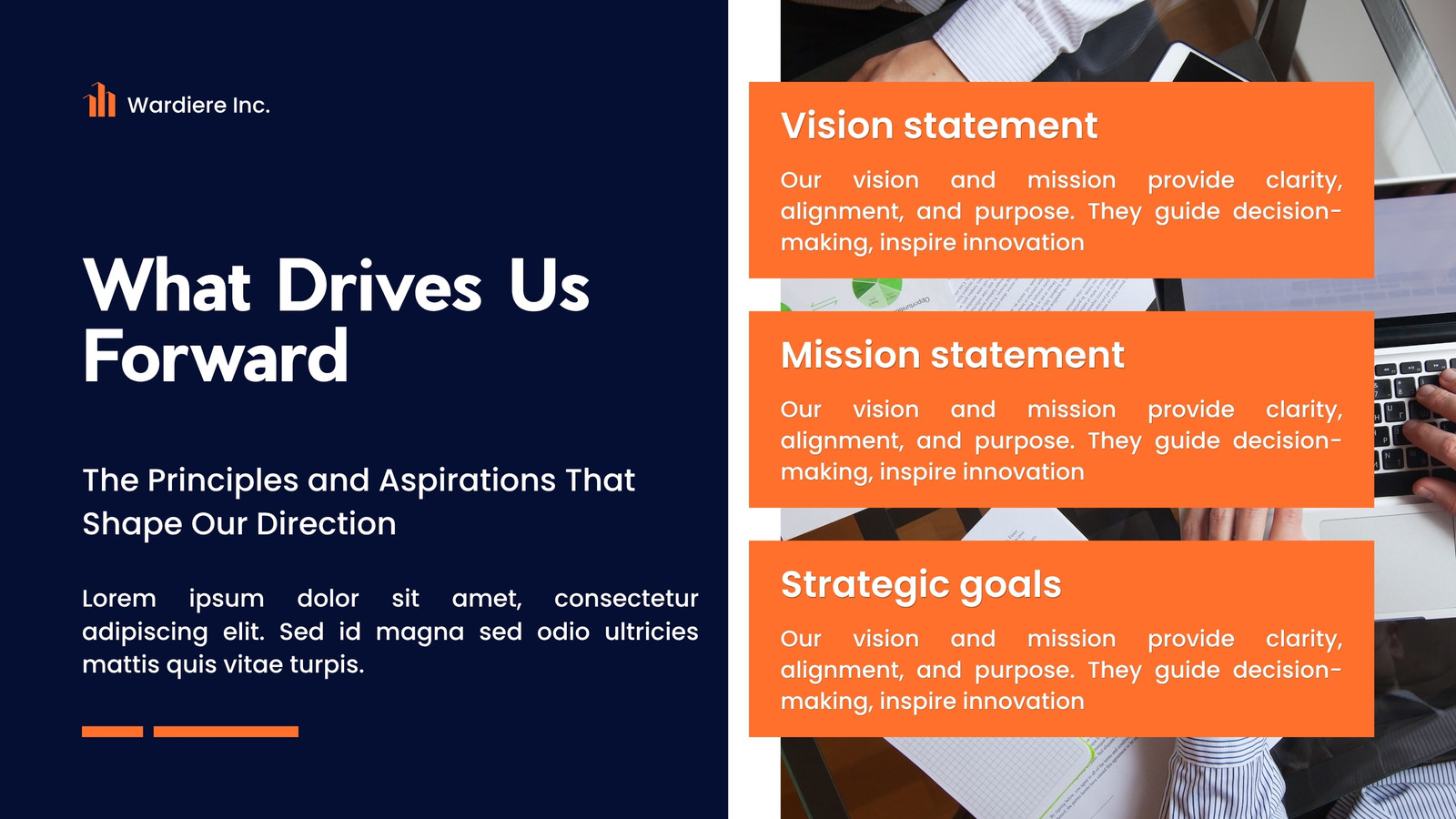 Wardiere Inc.

What Drives Us Forward

The Principles and Aspirations That Shape Our Direction

Lorem ipsum dolor sit amet, consectetur adipiscing elit. Sed id magna sed odio ultricies mattis quis vitae turpis.

Vision statement

Our vision and mission provide clarity, alignment, and purpose. They guide decision-making, inspire innovation

Mission statement

Our vision and mission provide clarity, alignment, and purpose. They guide decision-making, inspire innovation

Strategic goals

Our vision and mission provide clarity, alignment, and purpose. They guide decision-making, inspire innovation